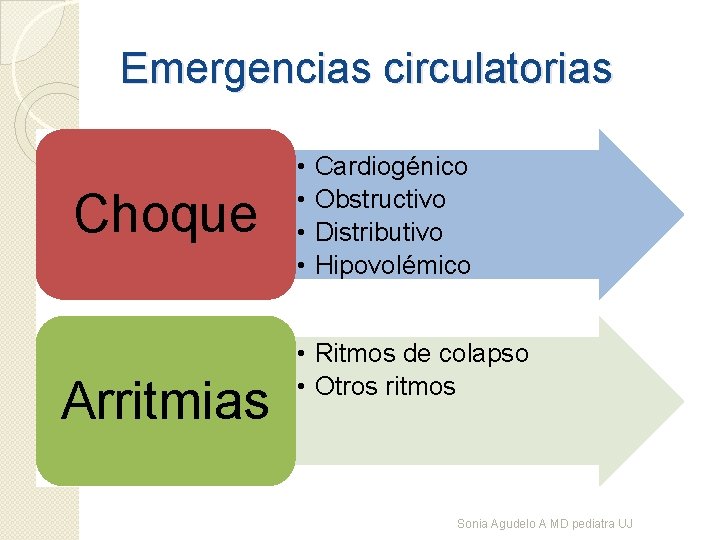 Emergencias circulatorias

Choque

• Cardiogénico
• Obstructivo
• Distributivo
• Hipovolémico

Arritmias

• Ritmos de colapso
• Otros ritmos

Sonia Agudelo A MD pediatra UJ